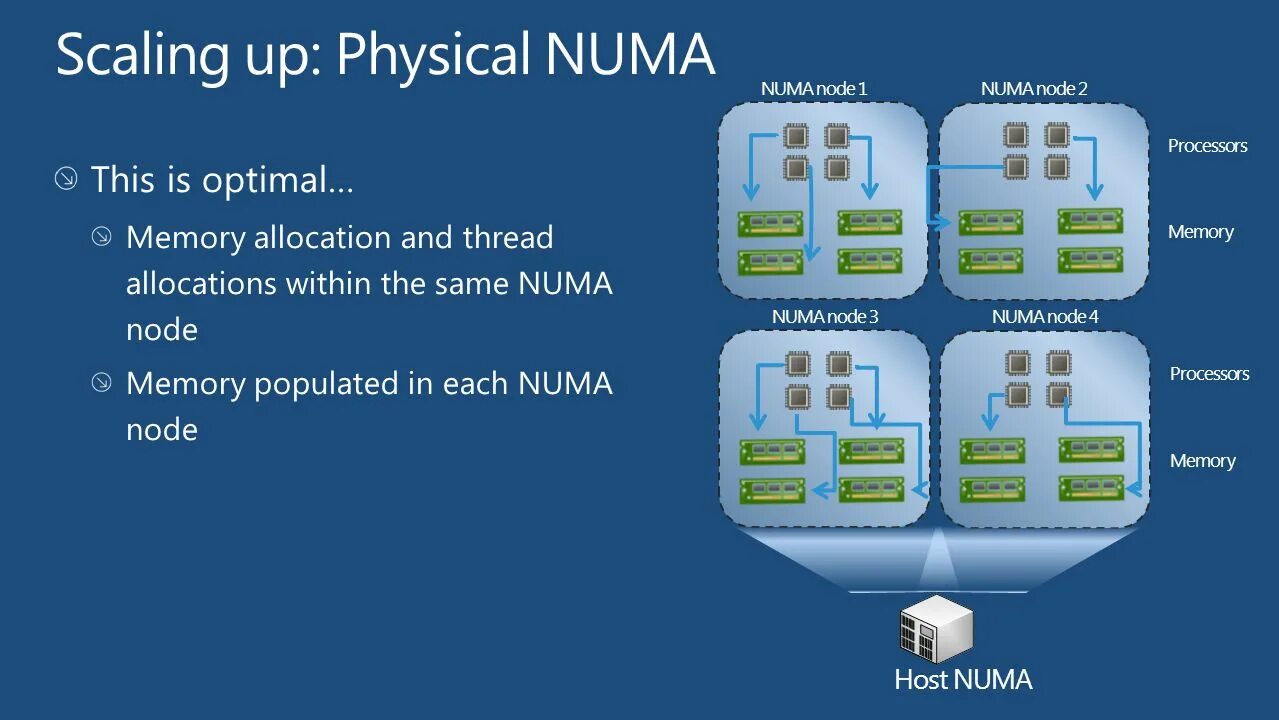 Scaling up: Physical NUMA

This is optimal…

Memory allocation and thread allocations within the same NUMA node

Memory populated in each NUMA node

NUMA node 1

NUMA node 2

Processors

Memory

NUMA node 3

NUMA node 4

Processors

Memory

Host NUMA